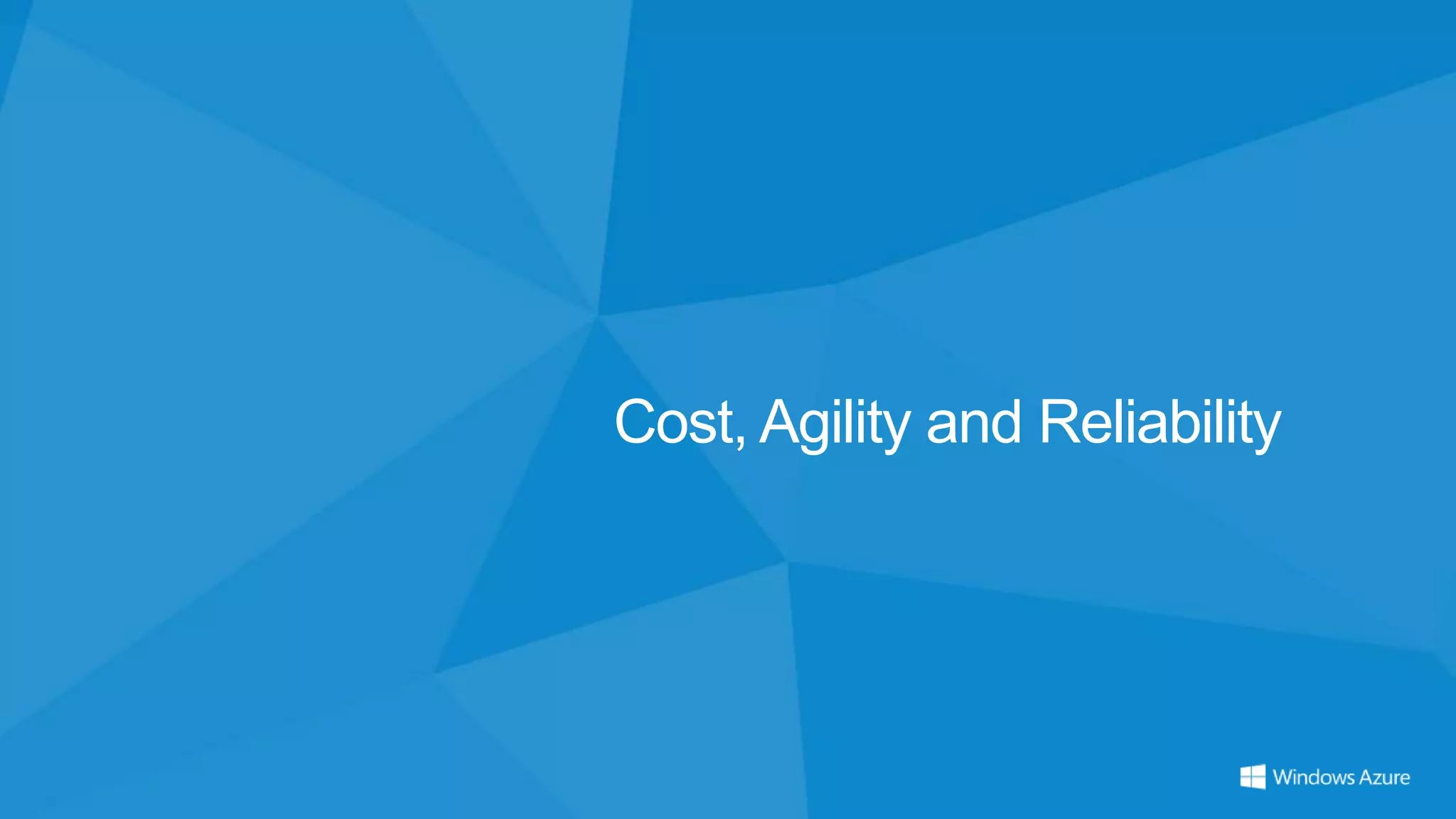 Cost, Agility and Reliability

Windows Azure